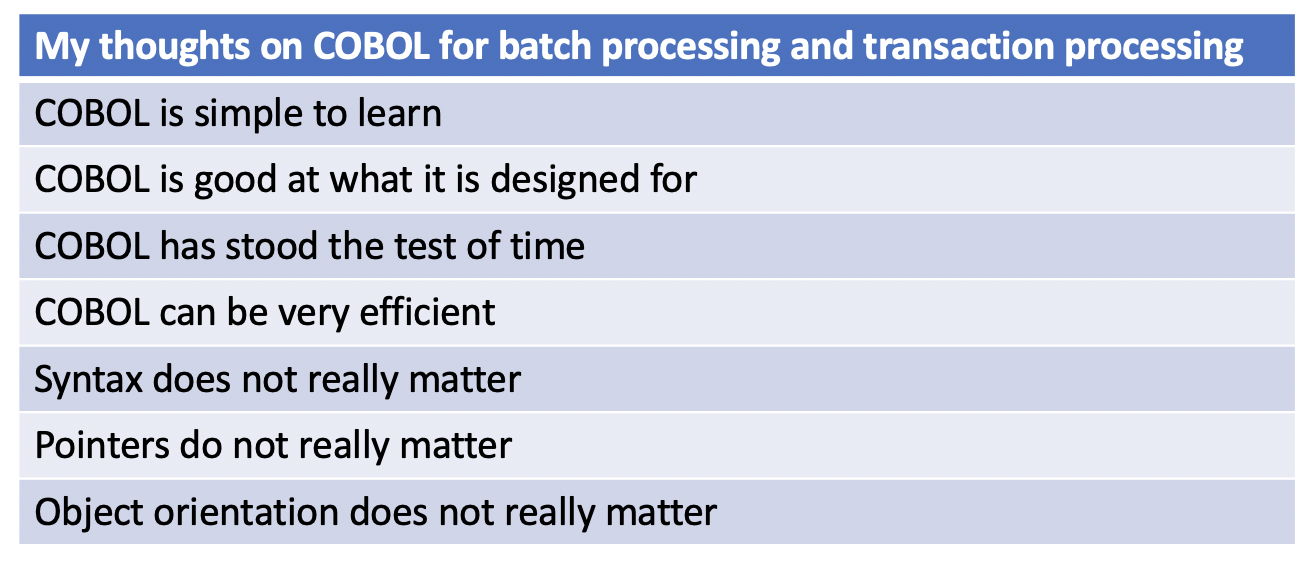 | My thoughts on COBOL for batch processing and transaction processing |
|---|
| COBOL is simple to learn |
| COBOL is good at what it is designed for |
| COBOL has stood the test of time |
| COBOL can be very efficient |
| Syntax does not really matter |
| Pointers do not really matter |
| Object orientation does not really matter |